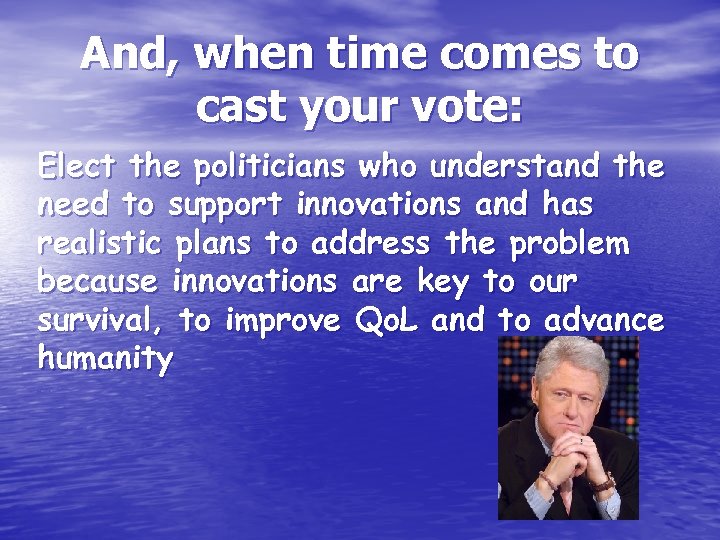 And, when time comes to cast your vote:

Elect the politicians who understand the need to support innovations and has realistic plans to address the problem because innovations are key to our survival, to improve QoL and to advance humanity